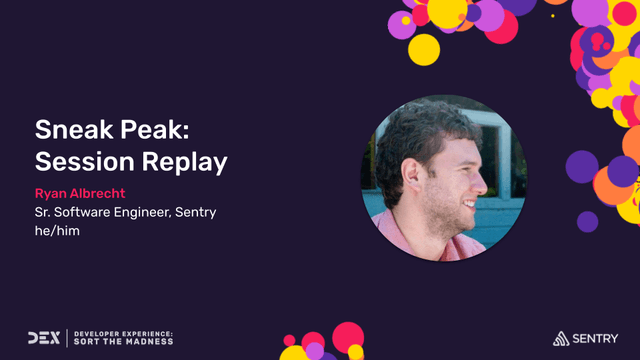 Sneak Peak:
Session Replay

Ryan Albrecht
Sr. Software Engineer, Sentry
he/him

DEX | DEVELOPER EXPERIENCE: SORT THE MADNESS

SENTRY